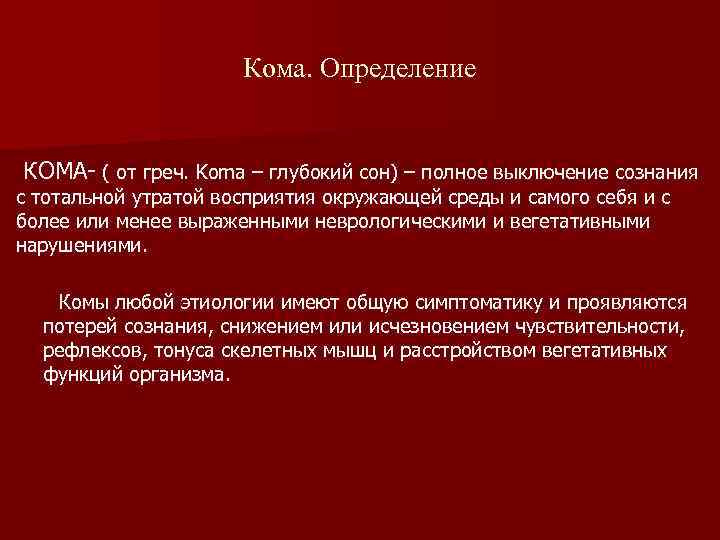 Кома. Определение

КОМА- ( от греч. Koma – глубокий сон) – полное выключение сознания с тотальной утратой восприятия окружающей среды и самого себя и с более или менее выраженными неврологическими и вегетативными нарушениями.

Комы любой этиологии имеют общую симптоматику и проявляются потерей сознания, снижением или исчезновением чувствительности, рефлексов, тонуса скелетных мышц и расстройством вегетативных функций организма.